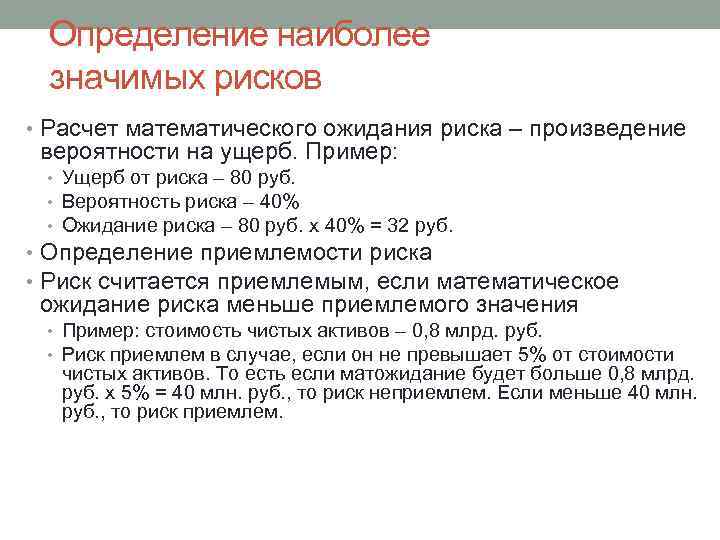 Определение наиболее значимых рисков

• Расчет математического ожидания риска – произведение вероятности на ущерб. Пример:
  • Ущерб от риска – 80 руб.
  • Вероятность риска – 40%
  • Ожидание риска – 80 руб. х 40% = 32 руб.
• Определение приемлемости риска
• Риск считается приемлемым, если математическое ожидание риска меньше приемлемого значения
  • Пример: стоимость чистых активов – 0,8 млрд. руб.
  • Риск приемлем в случае, если он не превышает 5% от стоимости чистых активов. То есть если матожидание будет больше 0,8 млрд. руб. х 5% = 40 млн. руб., то риск неприемлем. Если меньше 40 млн. руб., то риск приемлем.